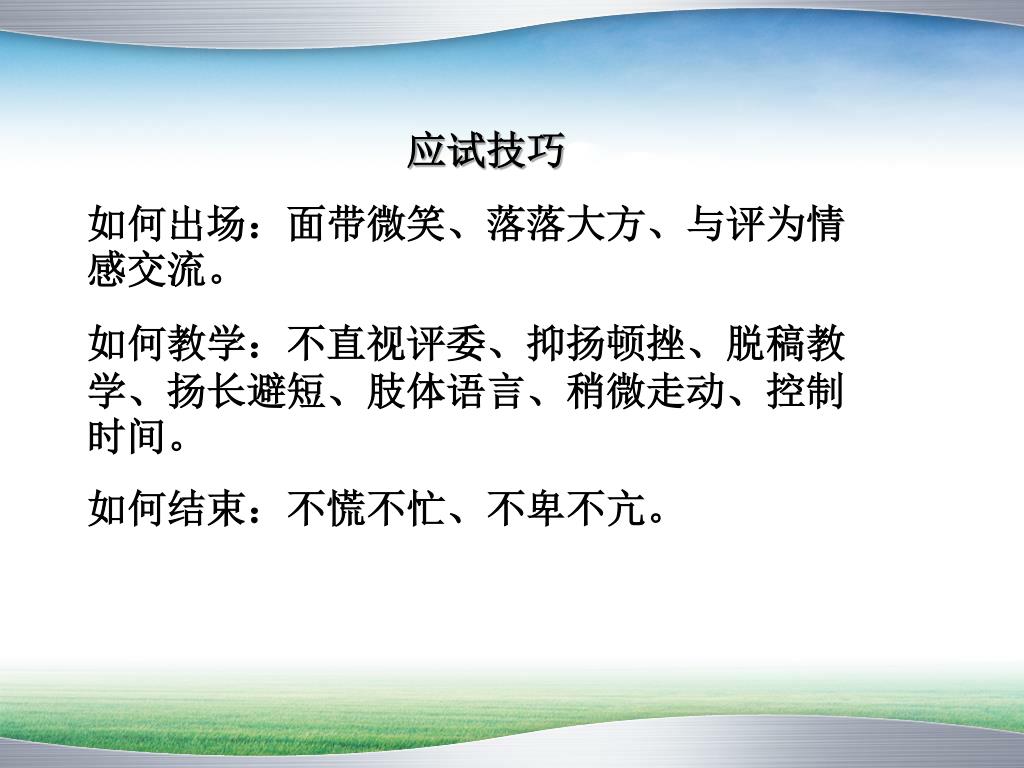 应试技巧

如何出场：面带微笑、落落大方、与评为情感交流。

如何教学：不直视评委、抑扬顿挫、脱稿教学、扬长避短、肢体语言、稍微走动、控制时间。

如何结束：不慌不忙、不卑不亢。